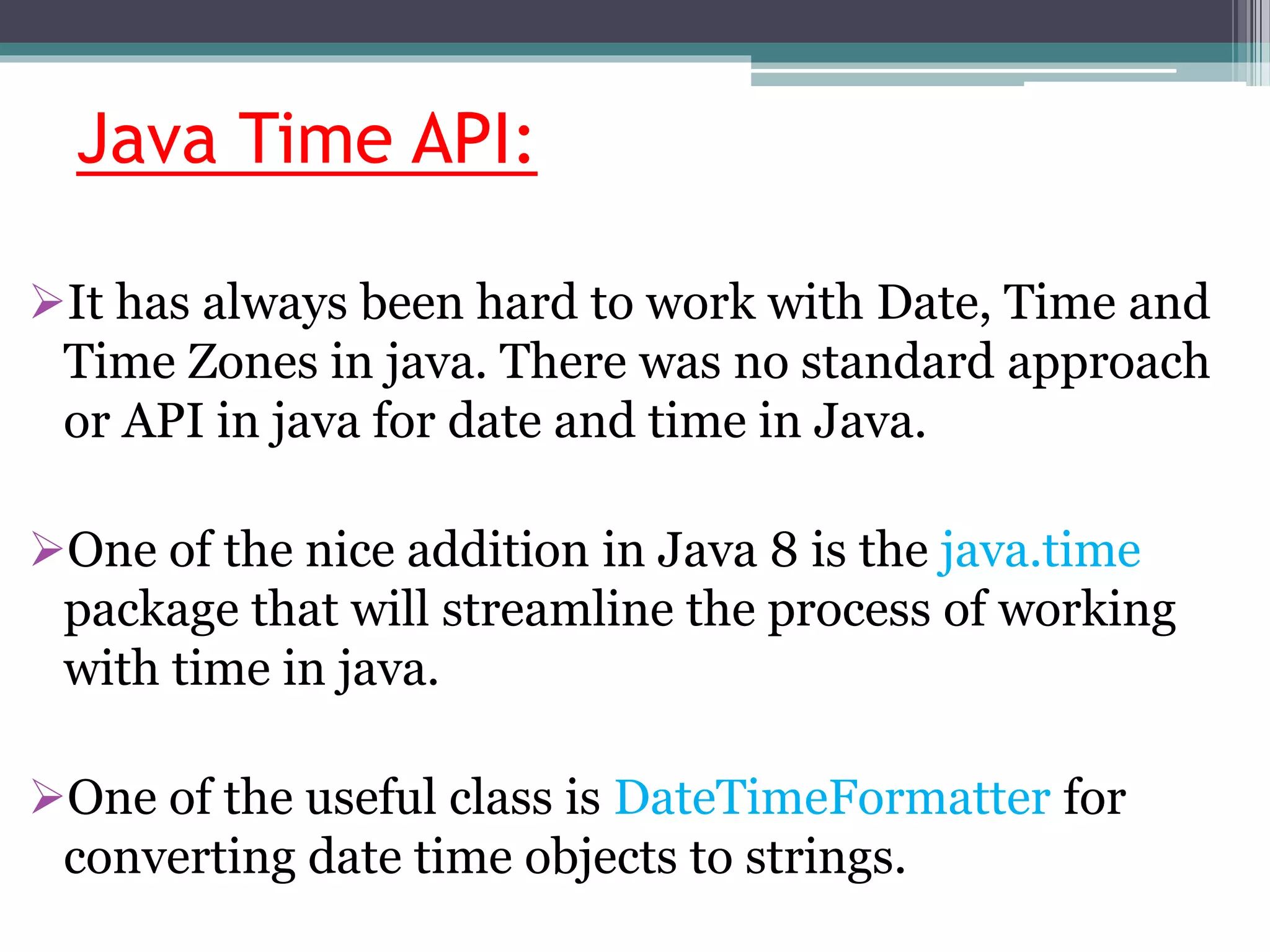 Java Time API:

➢It has always been hard to work with Date, Time and Time Zones in java. There was no standard approach or API in java for date and time in Java.

➢One of the nice addition in Java 8 is the java.time package that will streamline the process of working with time in java.

➢One of the useful class is DateTimeFormatter for converting date time objects to strings.